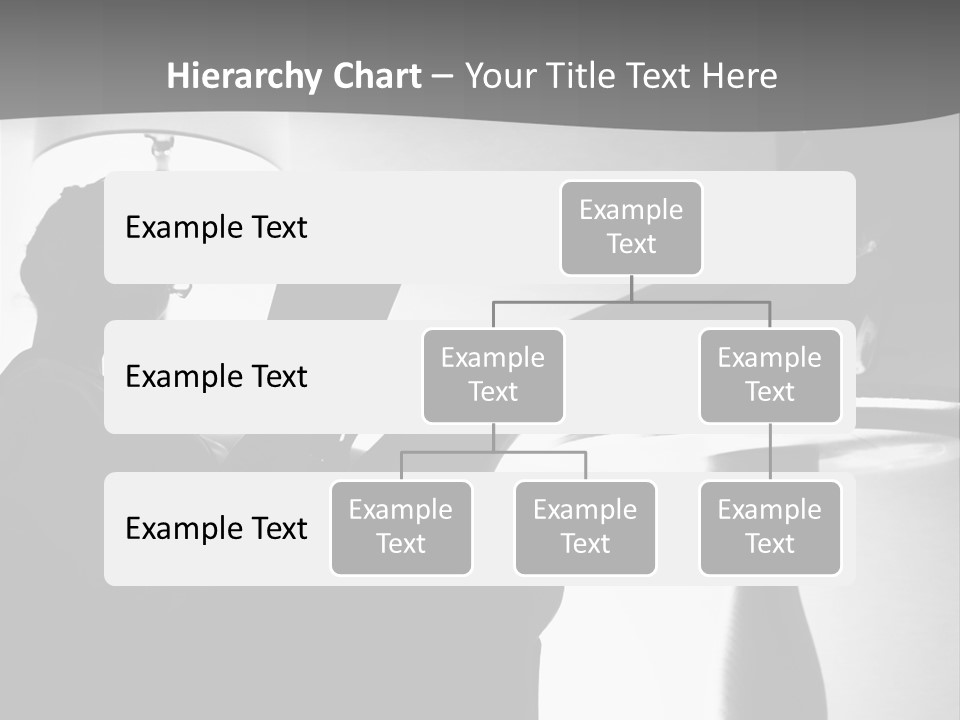 Hierarchy Chart – Your Title Text Here

Example Text

Example Text

Example Text

Example Text

Example Text

Example Text

Example Text

Example Text

Example Text